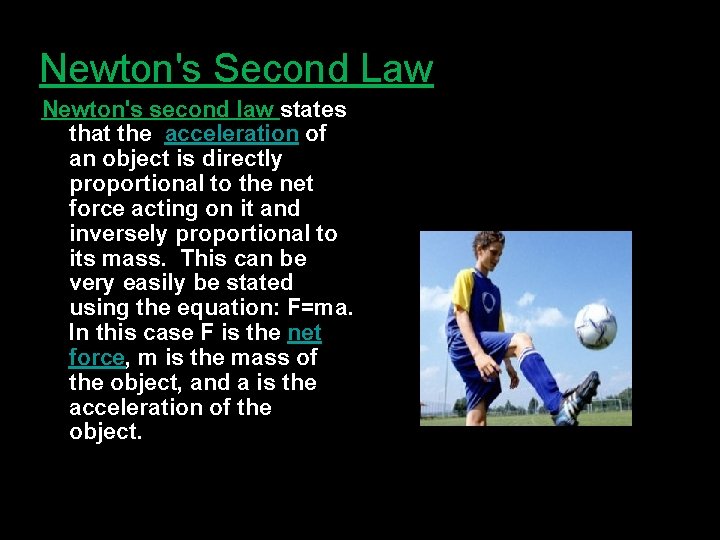 Newton's Second Law

Newton's second law states that the acceleration of an object is directly proportional to the net force acting on it and inversely proportional to its mass. This can be very easily be stated using the equation: F=ma. In this case F is the net force, m is the mass of the object, and a is the acceleration of the object.